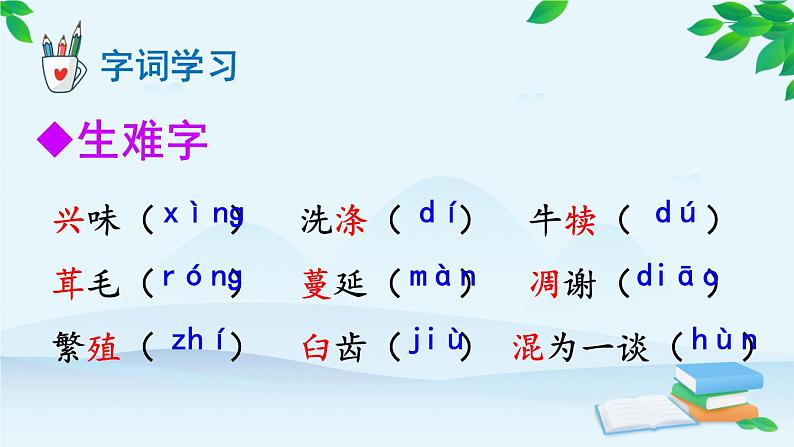 字词学习

◆生难字

兴味（xìng）　洗涤（dí）　牛犊（dú）

茸毛（róng）　蔓延（màn）　凋谢（diāo）

繁殖（zhí）　臼齿（jiù）　混为一谈（hùn）